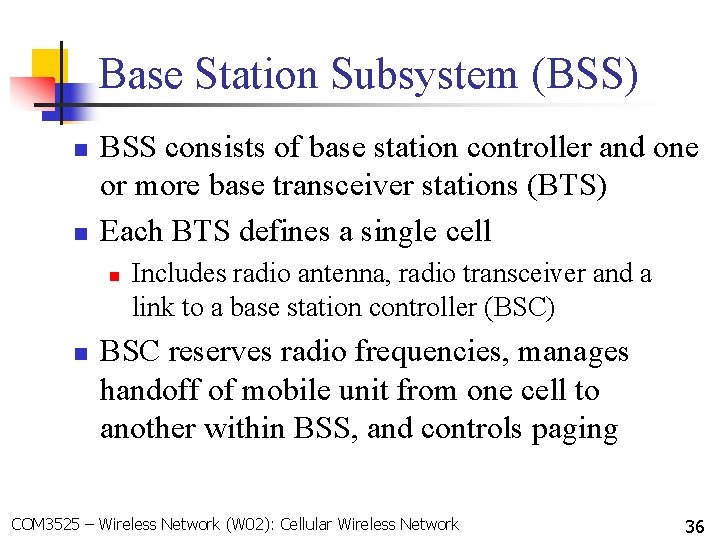 Base Station Subsystem (BSS)

BSS consists of base station controller and one or more base transceiver stations (BTS)

Each BTS defines a single cell

Includes radio antenna, radio transceiver and a link to a base station controller (BSC)

BSC reserves radio frequencies, manages handoff of mobile unit from one cell to another within BSS, and controls paging

COM3525 – Wireless Network (W02): Cellular Wireless Network

36